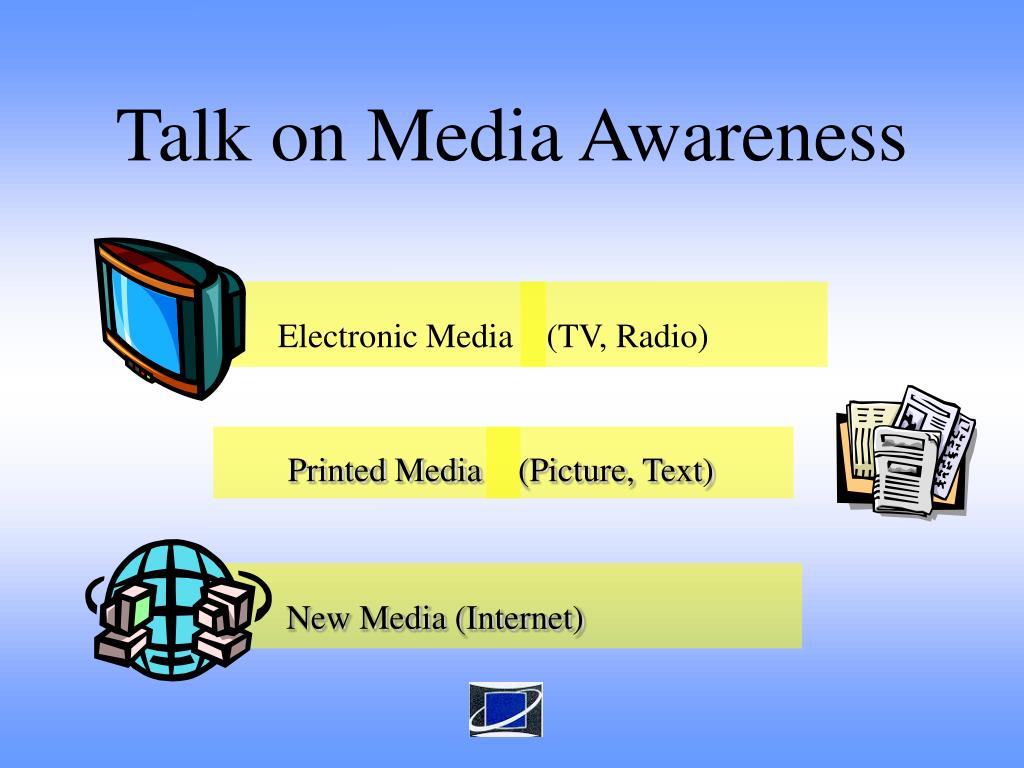 Talk on Media Awareness

Electronic Media (TV, Radio)

Printed Media (Picture, Text)

New Media (Internet)